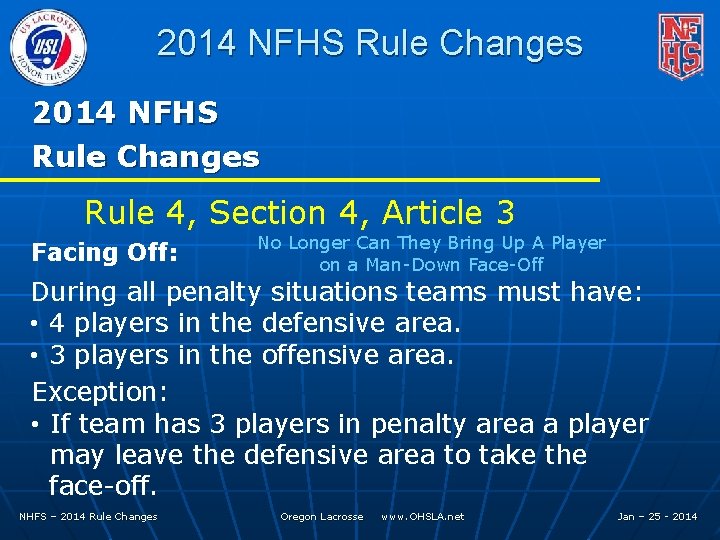 US LACROSSE
USL
HONOR THE GAME

2014 NFHS Rule Changes

NFHS

2014 NFHS
Rule Changes

Rule 4, Section 4, Article 3

Facing Off:

No Longer Can They Bring Up A Player on a Man-Down Face-Off

During all penalty situations teams must have:
• 4 players in the defensive area.
• 3 players in the offensive area.

Exception:
• If team has 3 players in penalty area a player may leave the defensive area to take the face-off.

NHFS – 2014 Rule Changes Oregon Lacrosse www.OHSLA.net Jan – 25 - 2014